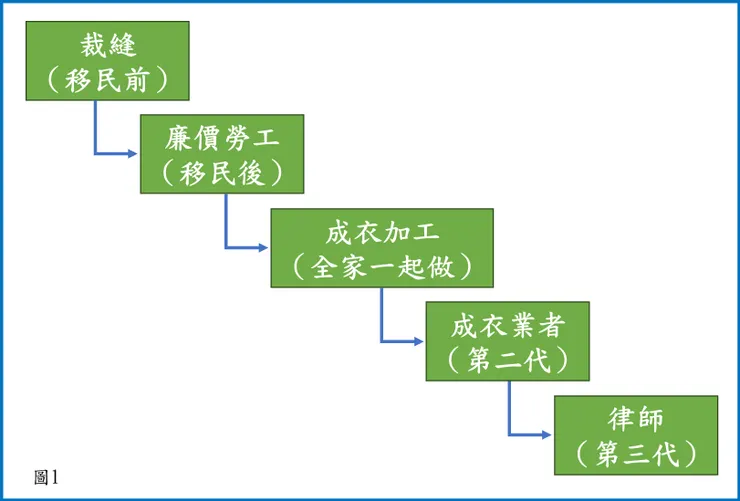 裁縫
（移民前）

廉價勞工
（移民後）

成衣加工
（全家一起做）

成衣業者
（第二代）

律師
（第三代）

圖1